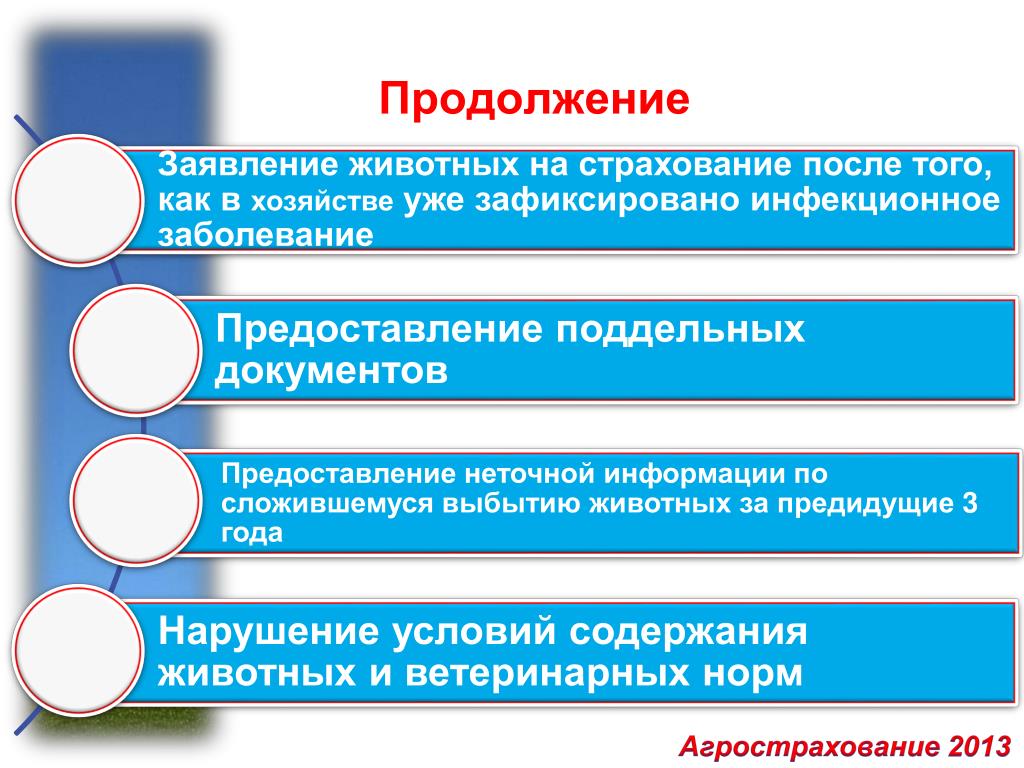 Продолжение

Заявление животных на страхование после того, как в хозяйстве уже зафиксировано инфекционное заболевание

Предоставление поддельных документов

Предоставление неточной информации по сложившемуся выбытию животных за предидущие 3 года

Нарушение условий содержания животных и ветеринарных норм

Агрострахование 2013